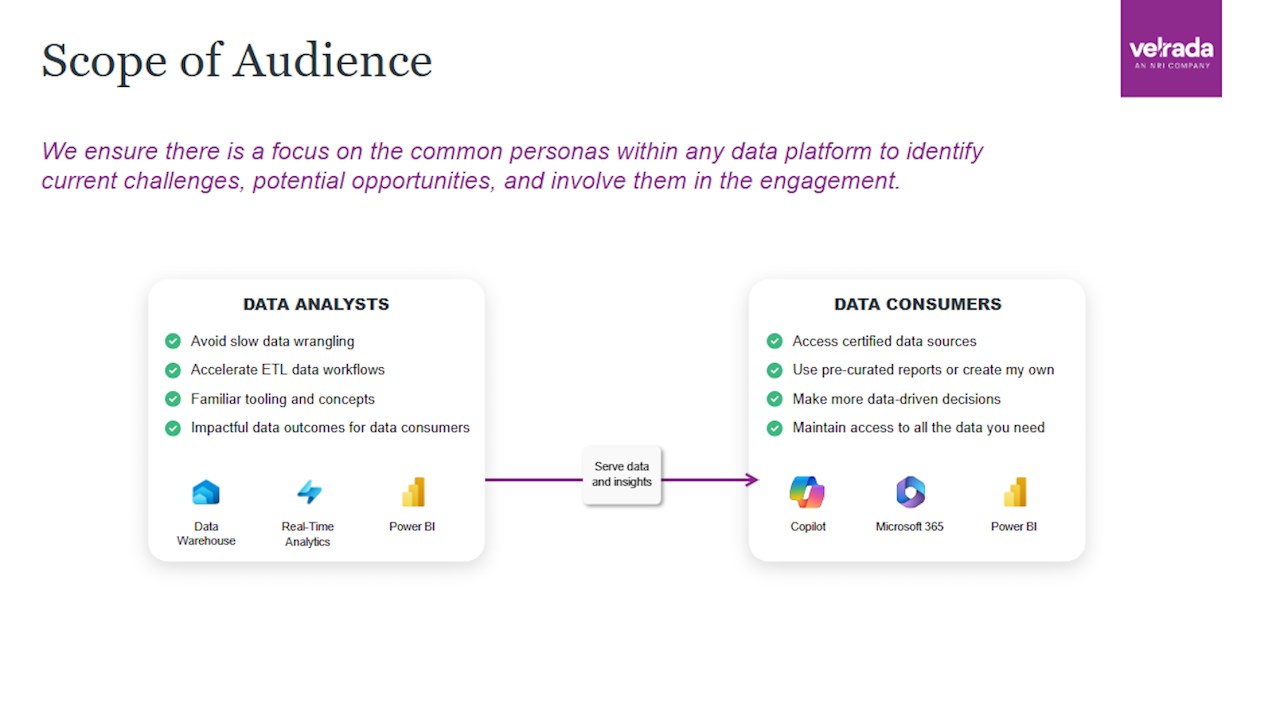 Scope of Audience

velrada
AN NRI COMPANY

We ensure there is a focus on the common personas within any data platform to identify current challenges, potential opportunities, and involve them in the engagement.

DATA ANALYSTS

Avoid slow data wrangling
Accelerate ETL data workflows
Familiar tooling and concepts
Impactful data outcomes for data consumers

Data Warehouse
Real-Time Analytics
Power BI

Serve data and insights

DATA CONSUMERS

Access certified data sources
Use pre-curated reports or create my own
Make more data-driven decisions
Maintain access to all the data you need

Copilot
Microsoft 365
Power BI